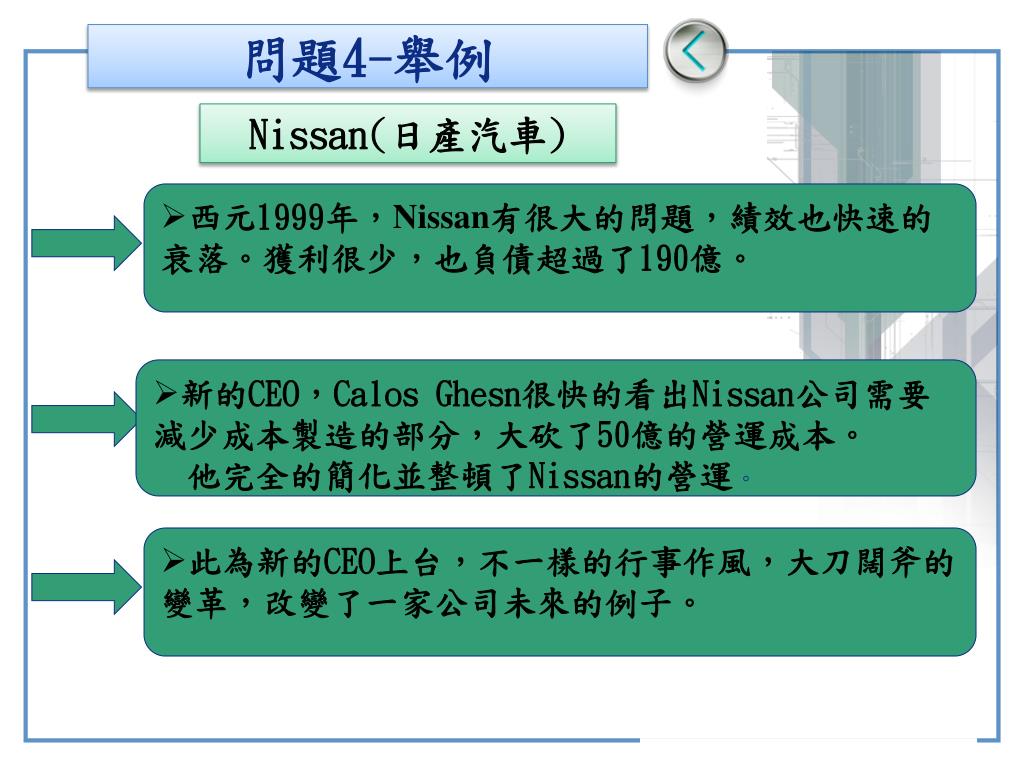 問題4-舉例

Nissan(日產汽車)

➢西元1999年，Nissan有很大的問題，績效也快速的衰落。獲利很少，也負債超過了190億。

➢新的CEO，Calos Ghesn很快的看出Nissan公司需要減少成本製造的部分，大砍了50億的營運成本。
他完全的簡化並整頓了Nissan的營運。

➢此為新的CEO上台，不一樣的行事作風，大刀闊斧的變革，改變了一家公司未來的例子。